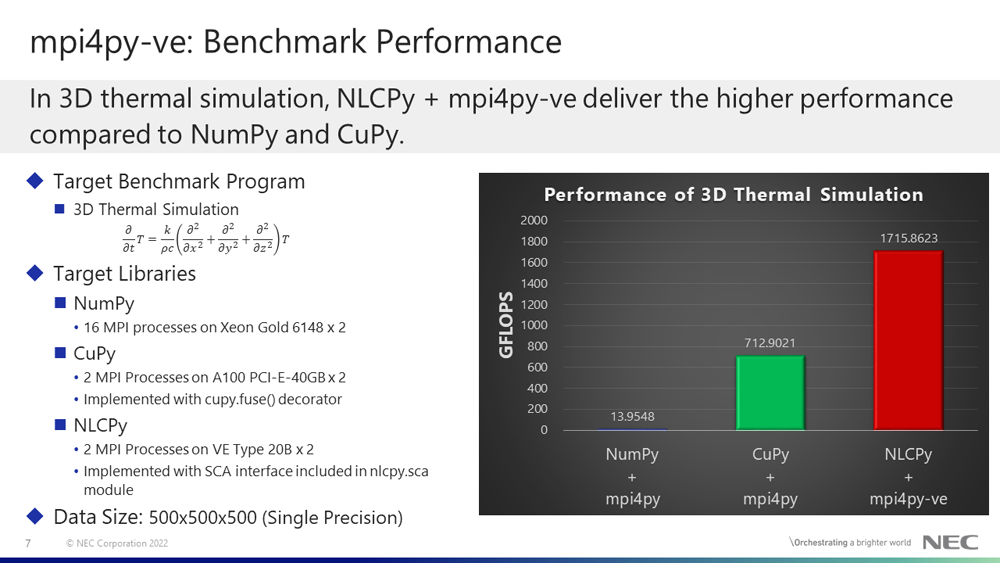 mpi4py-ve: Benchmark Performance

In 3D thermal simulation, NLCPy + mpi4py-ve deliver the higher performance compared to NumPy and CuPy.

◆ Target Benchmark Program
■ 3D Thermal Simulation
$\frac{\partial}{\partial t}T = \frac{k}{\rho c}\left(\frac{\partial^2}{\partial x^2} + \frac{\partial^2}{\partial y^2} + \frac{\partial^2}{\partial z^2}\right)T$

◆ Target Libraries
■ NumPy
• 16 MPI processes on Xeon Gold 6148 x 2
■ CuPy
• 2 MPI Processes on A100 PCI-E-40GB x 2
• Implemented with cupy.fuse() decorator
■ NLCPy
• 2 MPI Processes on VE Type 20B x 2
• Implemented with SCA interface included in nlcpy.sca module

◆ Data Size: 500x500x500 (Single Precision)

Performance of 3D Thermal Simulation

GFLOPS

2000
1800
1600
1400
1200
1000
800
600
400
200
0

13.9548
712.9021
1715.8623

NumPy + mpi4py
CuPy + mpi4py
NLCPy + mpi4py-ve

7 © NEC Corporation 2022

\Orchestrating a brighter world NEC